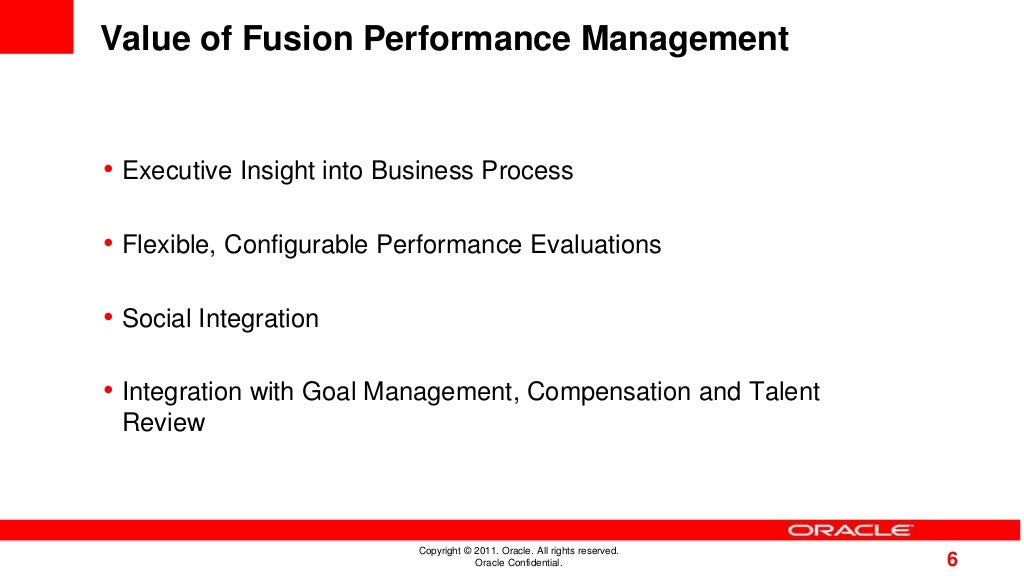 Value of Fusion Performance Management

• Executive Insight into Business Process

• Flexible, Configurable Performance Evaluations

• Social Integration

• Integration with Goal Management, Compensation and Talent Review

ORACLE

Copyright © 2011. Oracle. All rights reserved.
Oracle Confidential.

6